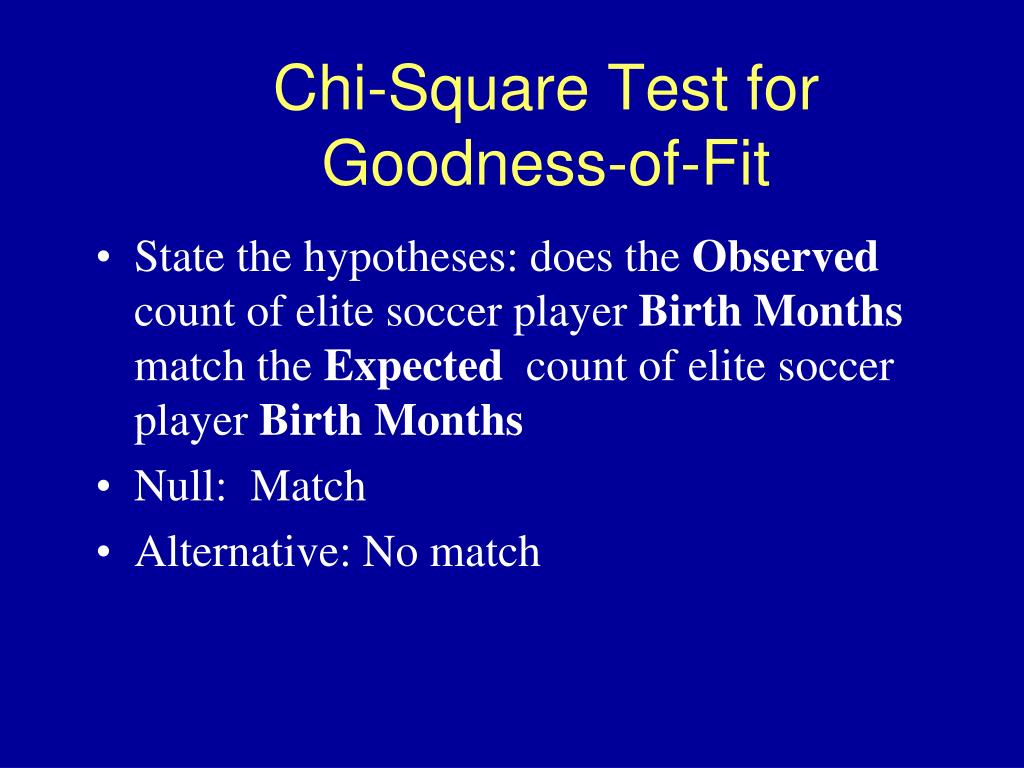 Chi-Square Test for Goodness-of-Fit

• State the hypotheses: does the Observed count of elite soccer player Birth Months match the Expected count of elite soccer player Birth Months
• Null: Match
• Alternative: No match